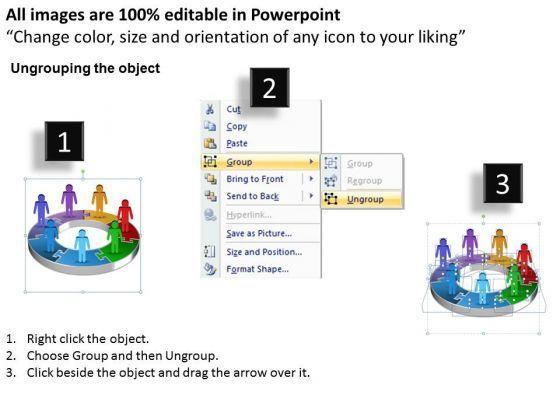 All images are 100% editable in Powerpoint
“Change color, size and orientation of any icon to your liking”

Ungrouping the object

1

2

Cut
Copy
Paste
Group
Bring to Front
Send to Back
Hyperlink...
Save as Picture...
Size and Position...
Format Shape...

Group
Regroup
Ungroup

3

1. Right click the object.
2. Choose Group and then Ungroup.
3. Click beside the object and drag the arrow over it.